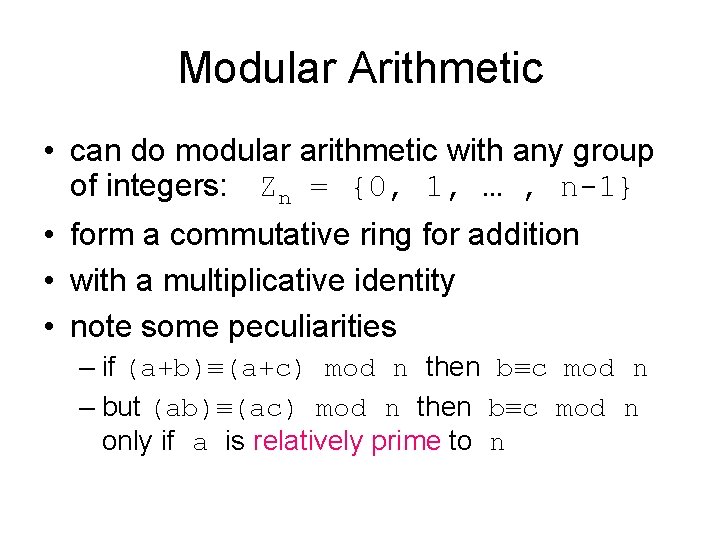 Modular Arithmetic

• can do modular arithmetic with any group of integers: $Z_n = \{0, 1, \ldots, n-1\}$

• form a commutative ring for addition

• with a multiplicative identity

• note some peculiarities

– if $(a+b) \equiv (a+c) \bmod n$ then $b \equiv c \bmod n$

– but $(ab) \equiv (ac) \bmod n$ then $b \equiv c \bmod n$ only if $a$ is relatively prime to $n$